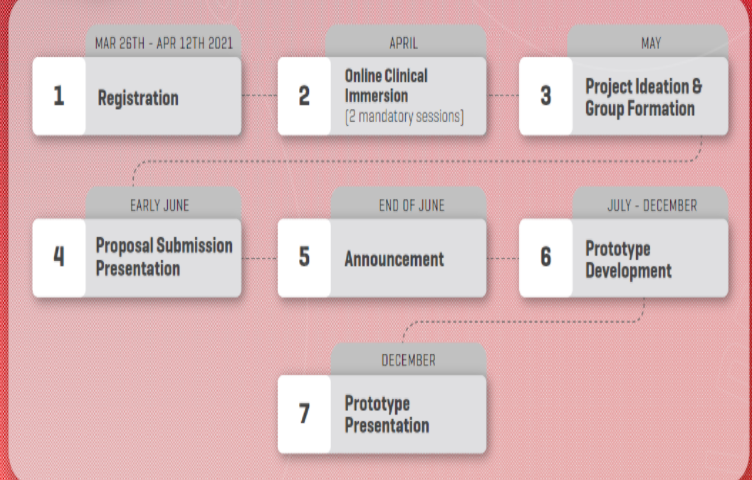 MAR 26TH - APR 12TH 2021
1
Registration

APRIL
2
Online Clinical Immersion
(2 mandatory sessions)

MAY
3
Project Ideation & Group Formation

EARLY JUNE
4
Proposal Submission Presentation

END OF JUNE
5
Announcement

JULY - DECEMBER
6
Prototype Development

DECEMBER
7
Prototype Presentation